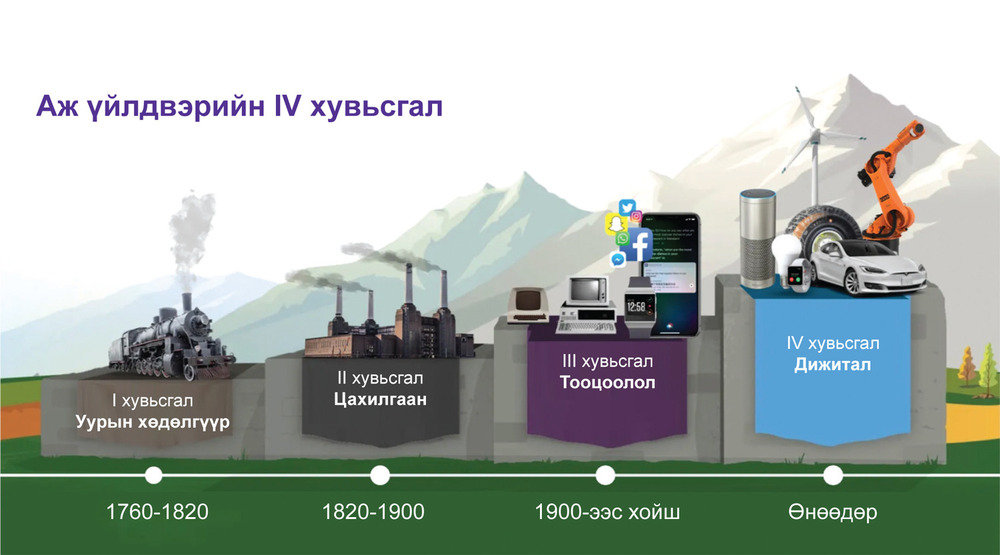 Аж үйлдвэрийн IV хувьсгал

I хувьсгал
Уурын хөдөлгүүр

II хувьсгал
Цахилгаан

III хувьсгал
Тооцоолол

IV хувьсгал
Дижитал

1760-1820

1820-1900

1900-ээс хойш

Өнөөдөр